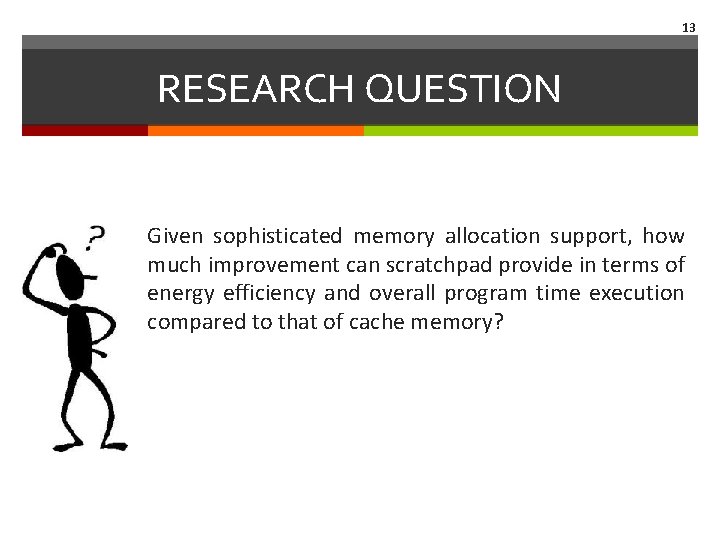 13

RESEARCH QUESTION

?

Given sophisticated memory allocation support, how much improvement can scratchpad provide in terms of energy efficiency and overall program time execution compared to that of cache memory?